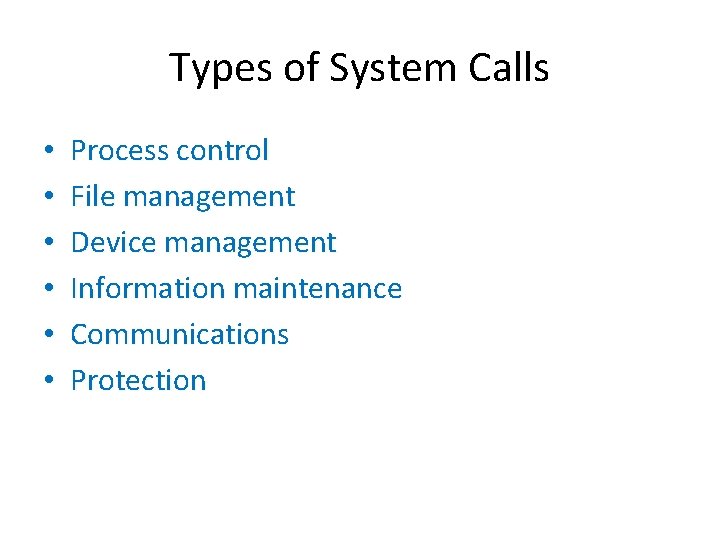 Types of System Calls

• Process control
• File management
• Device management
• Information maintenance
• Communications
• Protection